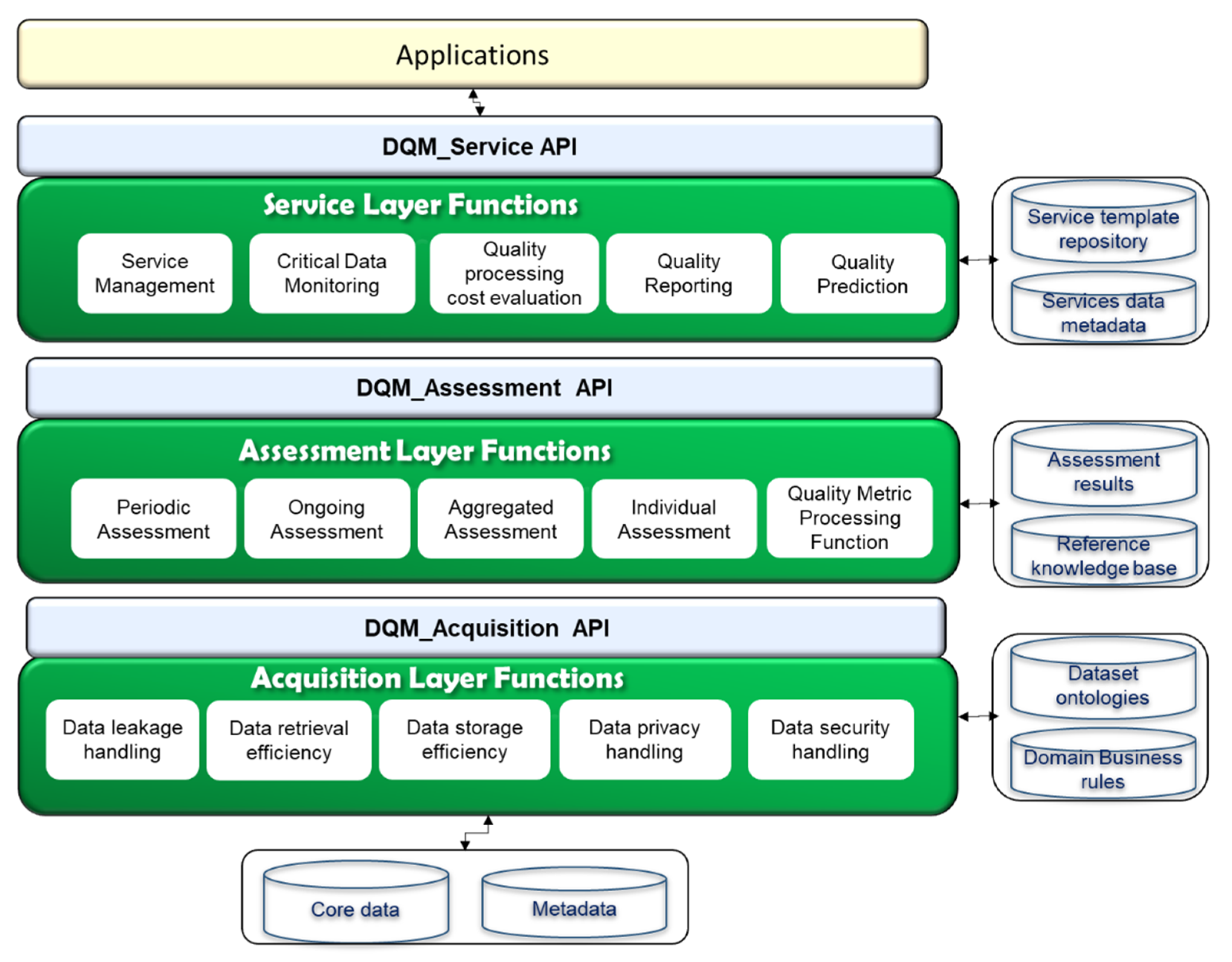 Applications

DQM_Service API

Service Layer Functions

Service Management

Critical Data Monitoring

Quality processing cost evaluation

Quality Reporting

Quality Prediction

Service template repository

Services data metadata

DQM_Assessment API

Assessment Layer Functions

Periodic Assessment

Ongoing Assessment

Aggregated Assessment

Individual Assessment

Quality Metric Processing Function

Assessment results

Reference knowledge base

DQM_Acquisition API

Acquisition Layer Functions

Data leakage handling

Data retrieval efficiency

Data storage efficiency

Data privacy handling

Data security handling

Dataset ontologies

Domain Business rules

Core data

Metadata